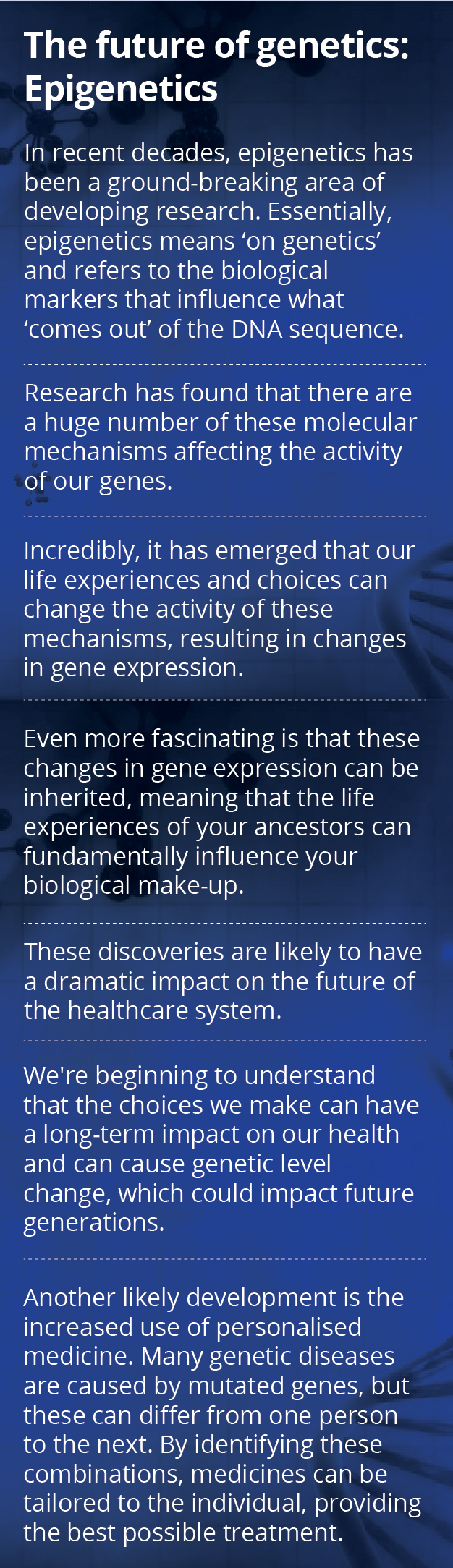 The future of genetics: Epigenetics

In recent decades, epigenetics has been a ground-breaking area of developing research. Essentially, epigenetics means ‘on genetics’ and refers to the biological markers that influence what ‘comes out’ of the DNA sequence.

Research has found that there are a huge number of these molecular mechanisms affecting the activity of our genes.

Incredibly, it has emerged that our life experiences and choices can change the activity of these mechanisms, resulting in changes in gene expression.

Even more fascinating is that these changes in gene expression can be inherited, meaning that the life experiences of your ancestors can fundamentally influence your biological make-up.

These discoveries are likely to have a dramatic impact on the future of the healthcare system.

We're beginning to understand that the choices we make can have a long-term impact on our health and can cause genetic level change, which could impact future generations.

Another likely development is the increased use of personalised medicine. Many genetic diseases are caused by mutated genes, but these can differ from one person to the next. By identifying these combinations, medicines can be tailored to the individual, providing the best possible treatment.